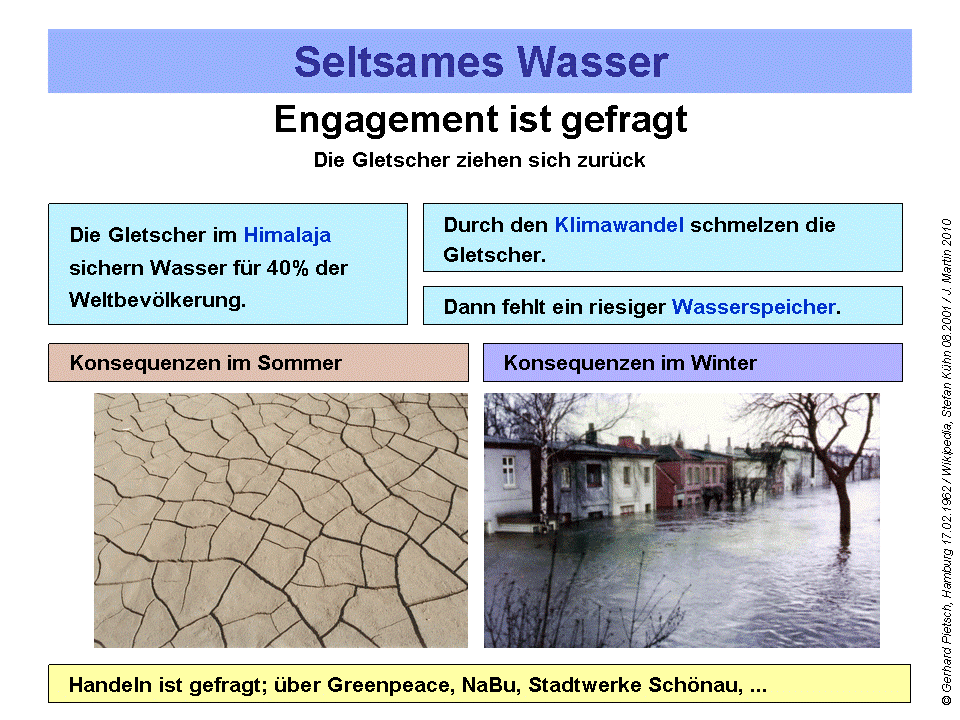 Seltsames Wasser

Engagement ist gefragt

Die Gletscher ziehen sich zurück

Die Gletscher im Himalaja sichern Wasser für 40% der Weltbevölkerung.

Durch den Klimawandel schmelzen die Gletscher.

Dann fehlt ein riesiger Wasserspeicher.

Konsequenzen im Sommer

Konsequenzen im Winter

Handeln ist gefragt; über Greenpeace, NaBu, Stadtwerke Schönau, ...

© Gerhard Pietsch, Hamburg 17.02.1962 / Wikipedia, Stefan Kühn 08.2001 / J. Martin 2010